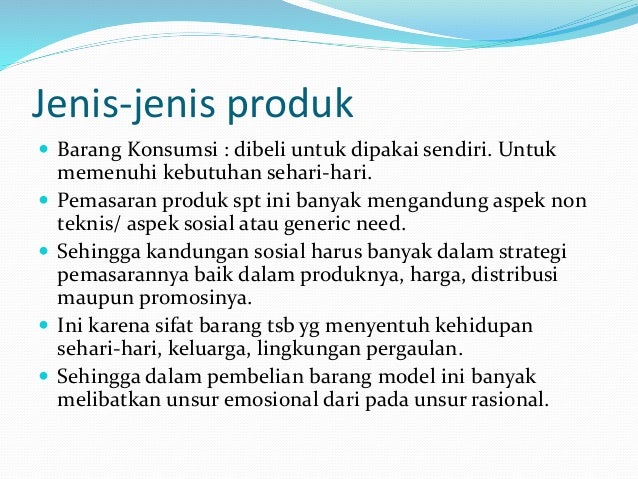 Jenis-jenis produk

- Barang Konsumsi : dibeli untuk dipakai sendiri. Untuk memenuhi kebutuhan sehari-hari.
- Pemasaran produk spt ini banyak mengandung aspek non teknis/ aspek sosial atau generic need.
- Sehingga kandungan sosial harus banyak dalam strategi pemasarannya baik dalam produknya, harga, distribusi maupun promosinya.
- Ini karena sifat barang tsb yg menyentuh kehidupan sehari-hari, keluarga, lingkungan pergaulan.
- Sehingga dalam pembelian barang model ini banyak melibatkan unsur emosional dari pada unsur rasional.